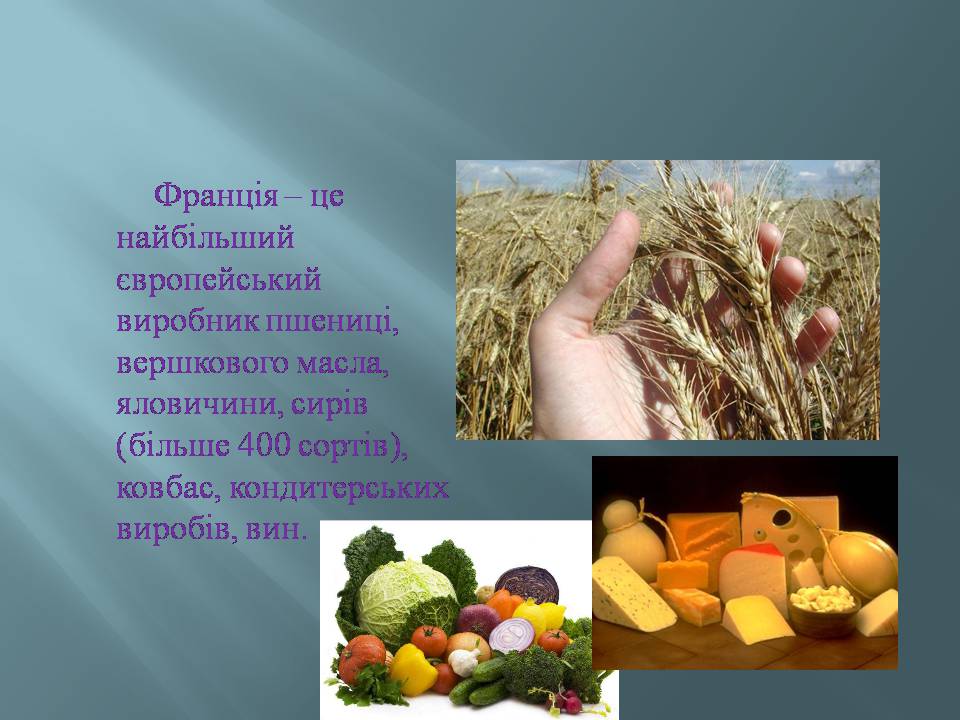 Франція – це найбільший європейський виробник пшениці, вершкового масла, яловичини, сирів (більше 400 сортів), ковбас, кондитерських виробів, вин.